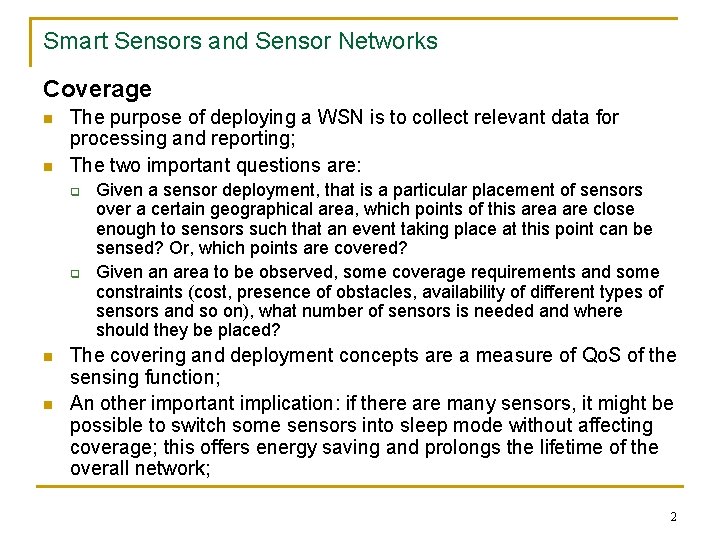 Smart Sensors and Sensor Networks

Coverage

- The purpose of deploying a WSN is to collect relevant data for processing and reporting;
- The two important questions are:
  - Given a sensor deployment, that is a particular placement of sensors over a certain geographical area, which points of this area are close enough to sensors such that an event taking place at this point can be sensed? Or, which points are covered?
  - Given an area to be observed, some coverage requirements and some constraints (cost, presence of obstacles, availability of different types of sensors and so on), what number of sensors is needed and where should they be placed?
- The covering and deployment concepts are a measure of QoS of the sensing function;
- An other important implication: if there are many sensors, it might be possible to switch some sensors into sleep mode without affecting coverage; this offers energy saving and prolongs the lifetime of the overall network;

2